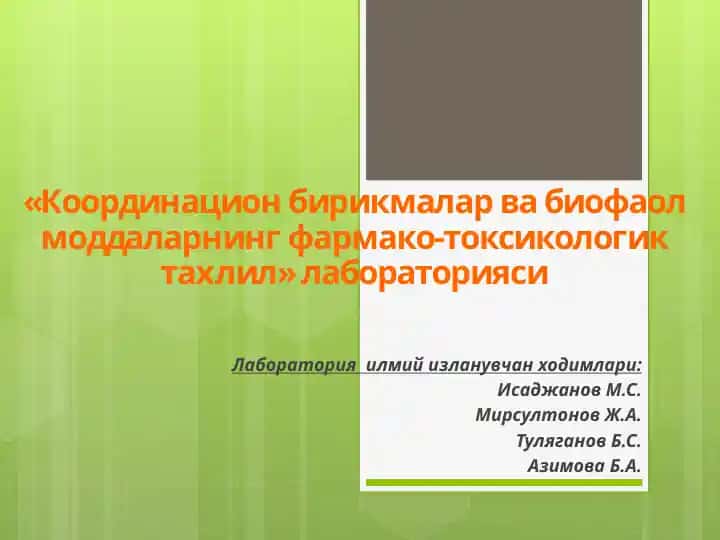 «Координацион бирикмалар ва биофаол моддаларнинг фармако-токсикологик тахлил» лабораторияси

Лаборатория илмий изланувчан ходимлари:
Исаджанов М.С.
Мирсултонов Ж.А.
Туляганов Б.С.
Азимова Б.А.